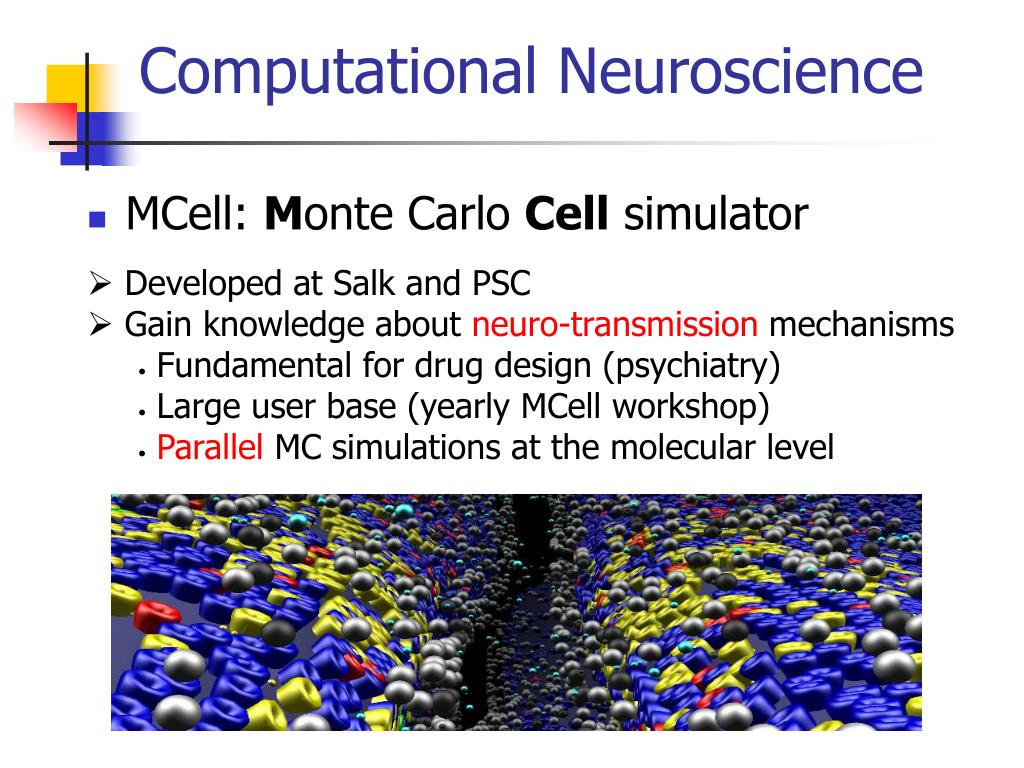 Computational Neuroscience

MCell: Monte Carlo Cell simulator

Developed at Salk and PSC
Gain knowledge about neuro-transmission mechanisms
Fundamental for drug design (psychiatry)
Large user base (yearly MCell workshop)
Parallel MC simulations at the molecular level